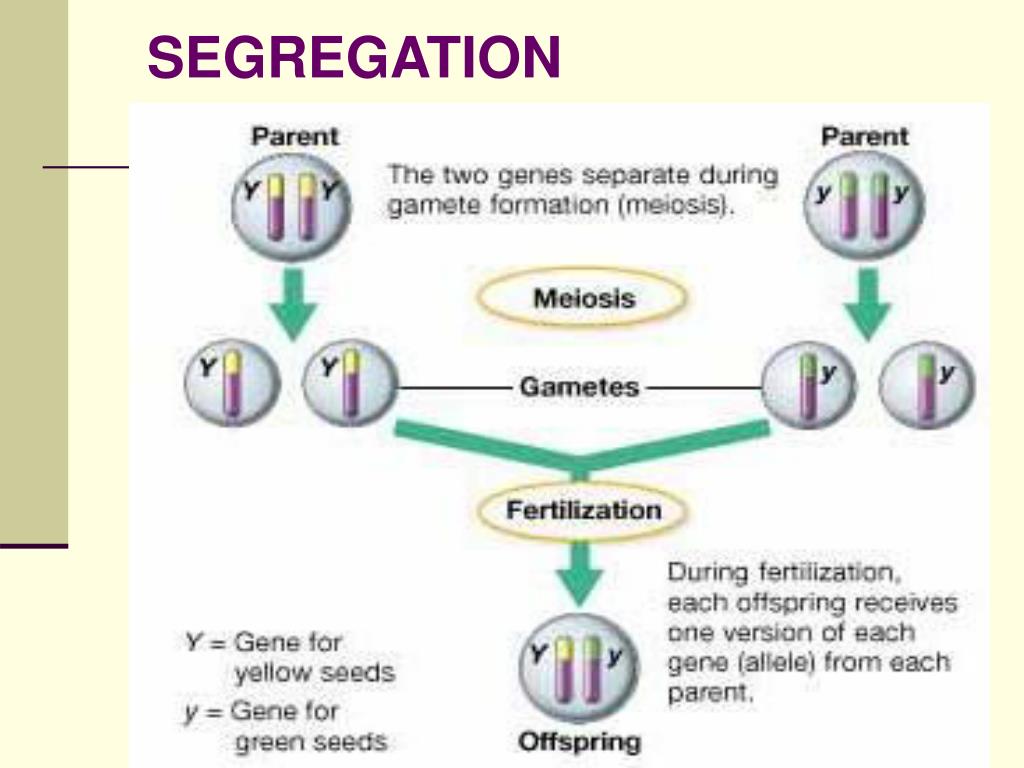 SEGREGATION

Parent

Y Y

The two genes separate during gamete formation (meiosis).

Parent

y y

Meiosis

Y Y

Gametes

y y

Fertilization

During fertilization, each offspring receives one version of each gene (allele) from each parent.

Y = Gene for yellow seeds

y = Gene for green seeds

Y y

Offspring